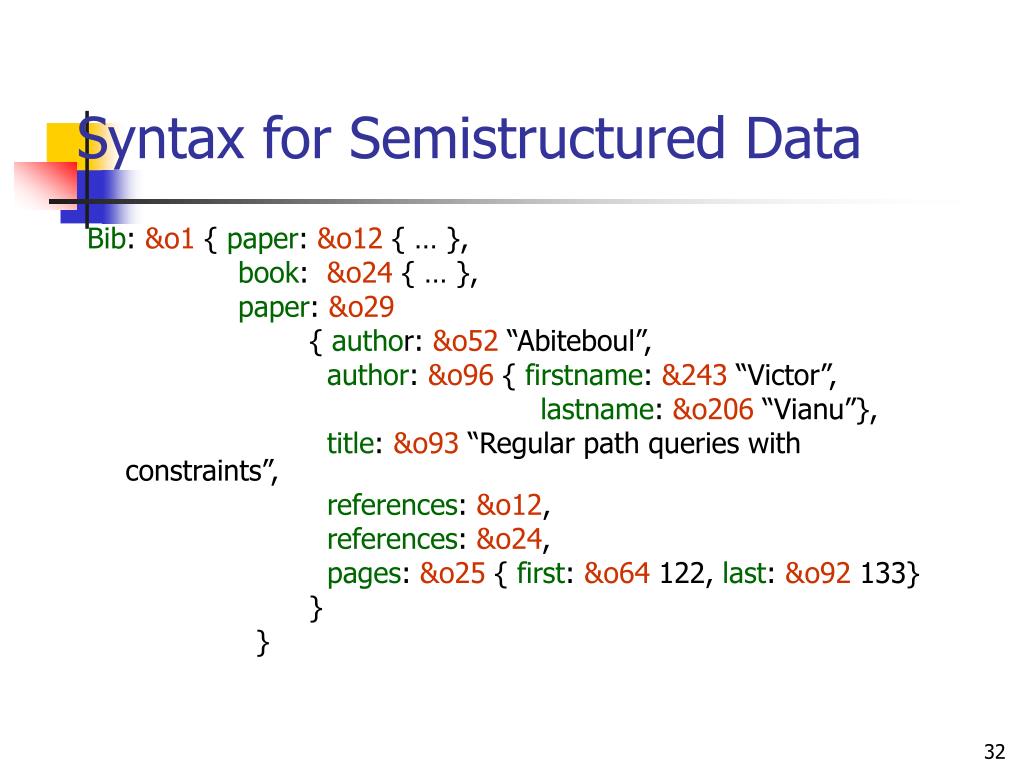 Syntax for Semistructured Data

Bib: &o1 { paper: &o12 { … },
book: &o24 { … },
paper: &o29
{ author: &o52 “Abiteboul”,
author: &o96 { firstname: &243 “Victor”,
lastname: &o206 “Vianu”},
title: &o93 “Regular path queries with constraints”,
references: &o12,
references: &o24,
pages: &o25 { first: &o64 122, last: &o92 133}
}
}

32